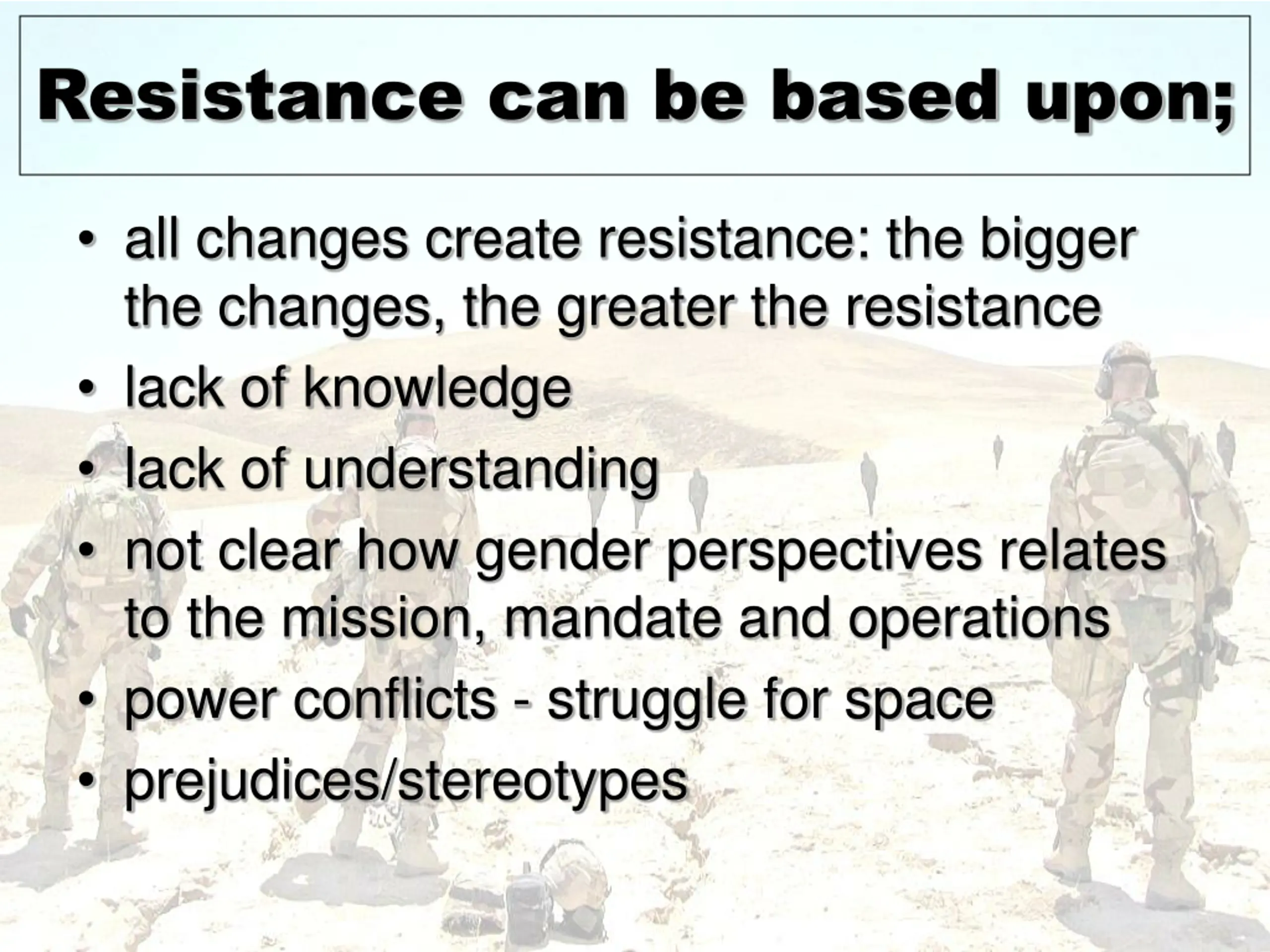 Resistance can be based upon;

• all changes create resistance: the bigger the changes, the greater the resistance
• lack of knowledge
• lack of understanding
• not clear how gender perspectives relates to the mission, mandate and operations
• power conflicts - struggle for space
• prejudices/stereotypes